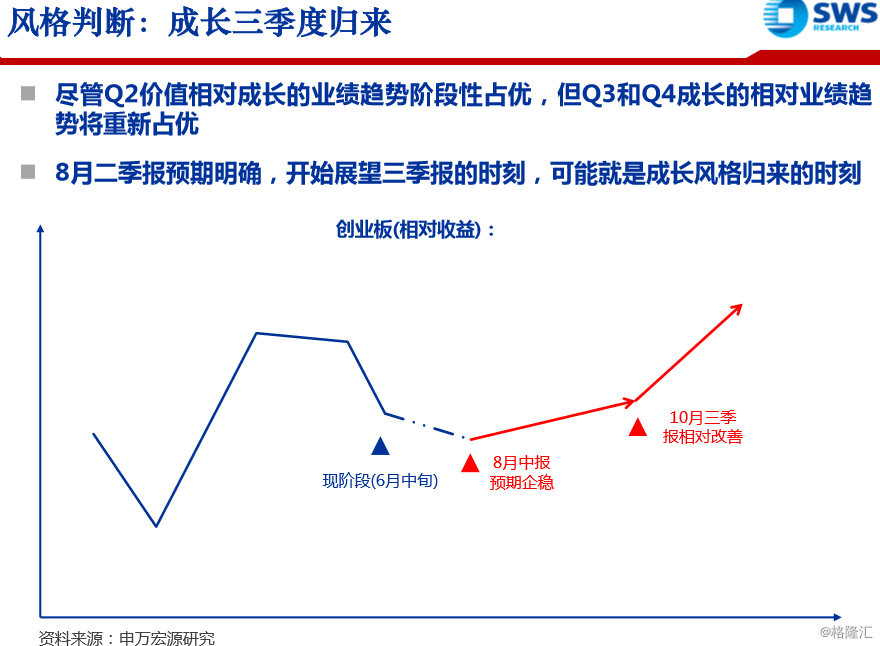 风格判断：成长三季度归来

SWS RESEARCH

尽管Q2价值相对成长的业绩趋势阶段性占优，但Q3和Q4成长的相对业绩趋势将重新占优

8月二季报预期明确，开始展望三季报的时刻，可能就是成长风格归来的时刻

创业板(相对收益)：

现阶段(6月中旬)

8月中报预期企稳

10月三季报相对改善

资料来源：申万宏源研究

@格隆汇